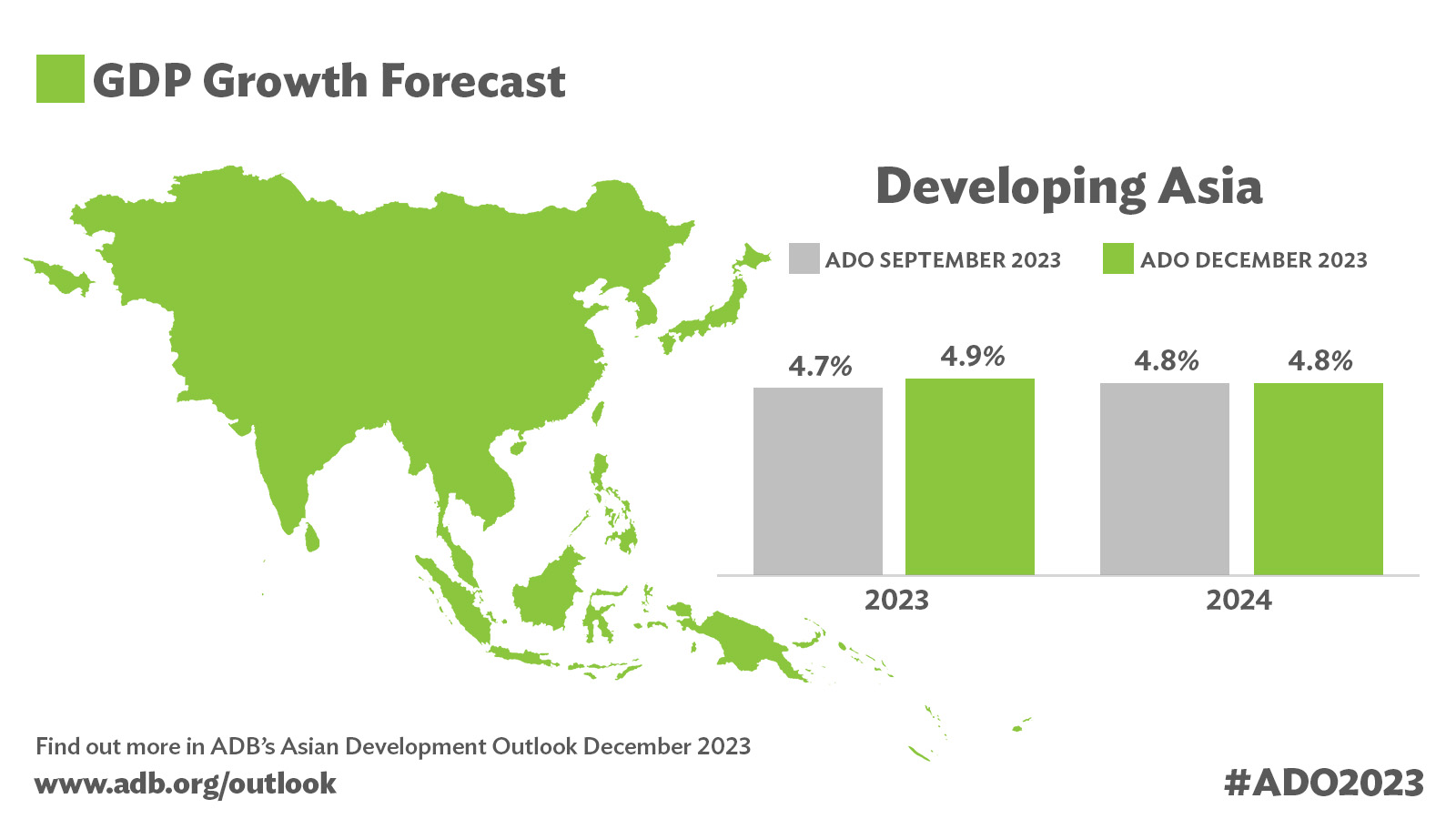 GDP Growth Forecast

Developing Asia

ADO SEPTEMBER 2023 ADO DECEMBER 2023

4.7% 4.9% 4.8% 4.8%

2023 2024

Find out more in ADB's Asian Development Outlook December 2023
www.adb.org/outlook

#ADO2023